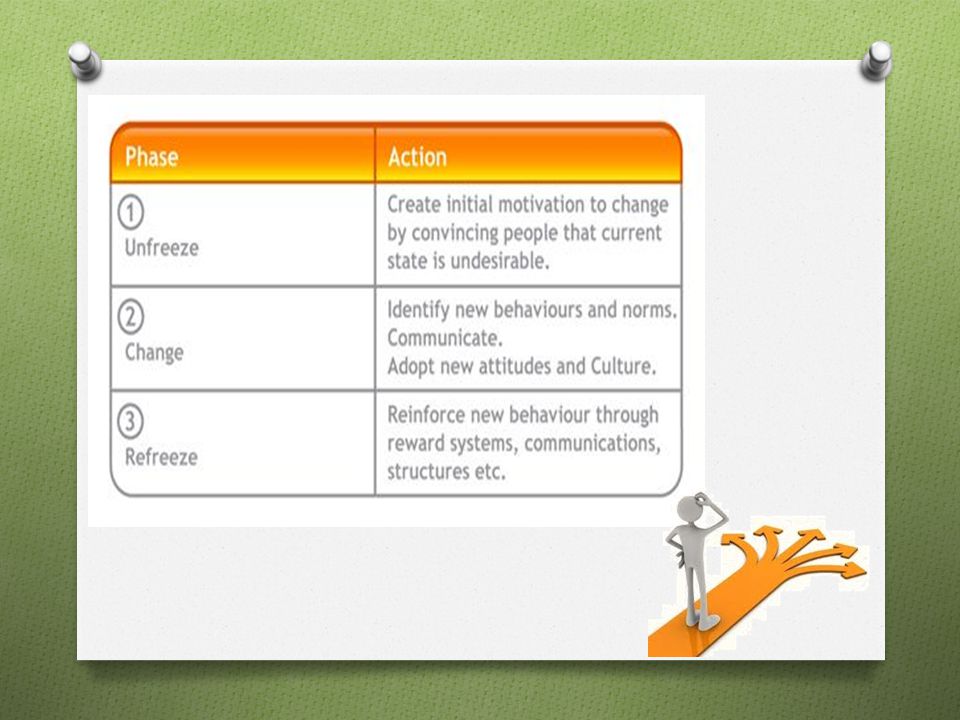 | Phase | Action |
|---|---|
| 1 Unfreeze | Create initial motivation to change by convincing people that current state is undesirable. |
| 2 Change | Identify new behaviours and norms. Communicate. Adopt new attitudes and Culture. |
| 3 Refreeze | Reinforce new behaviour through reward systems, communications, structures etc. |